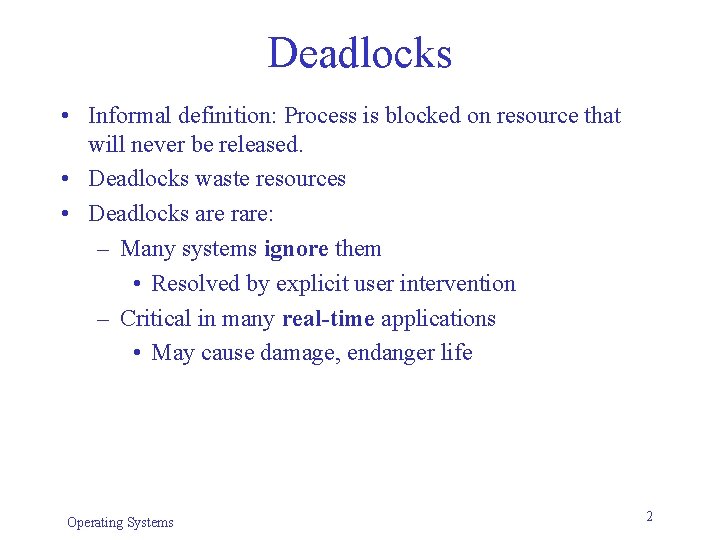 Deadlocks

• Informal definition: Process is blocked on resource that will never be released.
• Deadlocks waste resources
• Deadlocks are rare:
– Many systems ignore them
• Resolved by explicit user intervention
– Critical in many real-time applications
• May cause damage, endanger life

Operating Systems

2